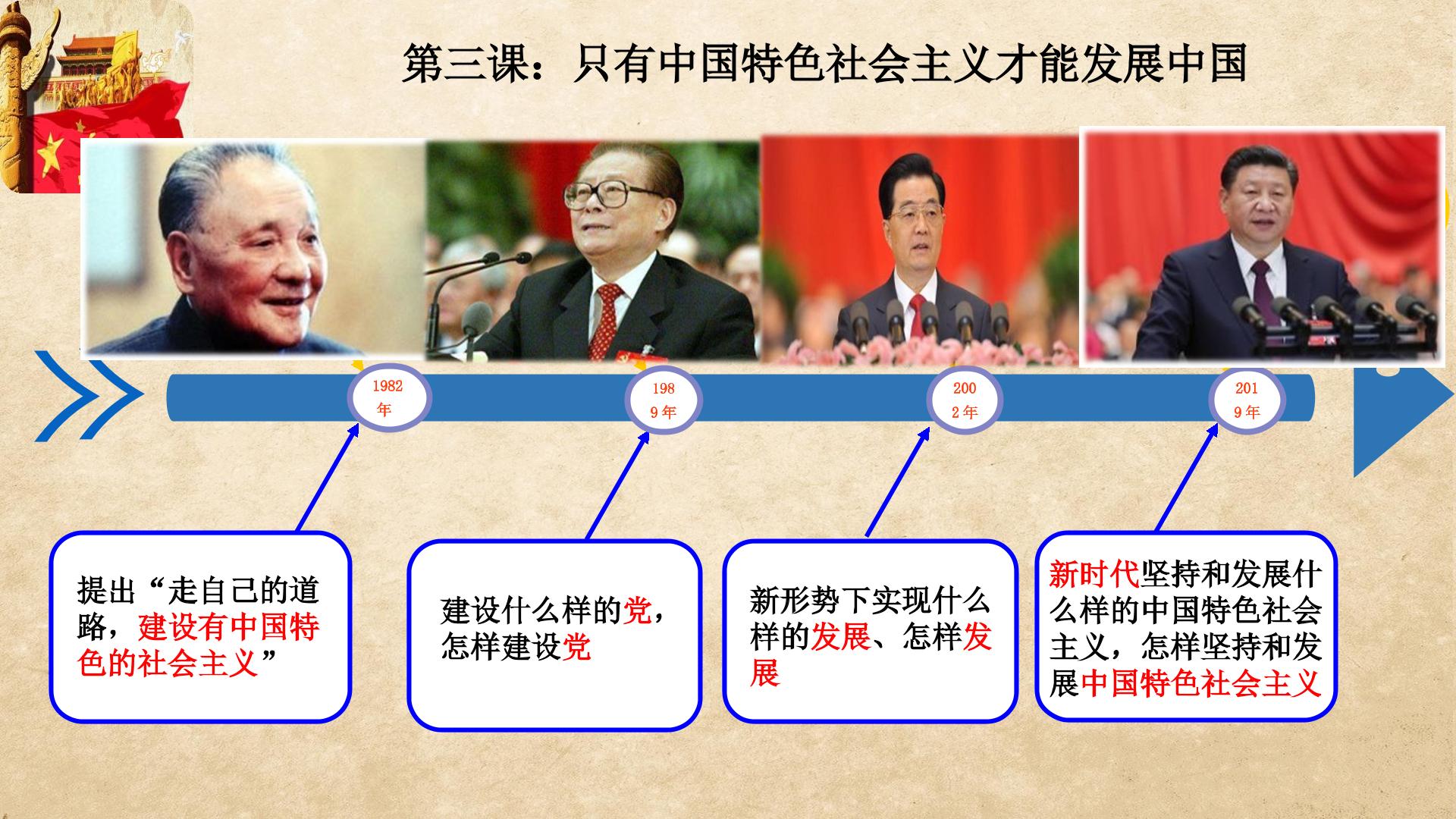 第三课：只有中国特色社会主义才能发展中国

1982年

1989年

2002年

2019年

提出“走自己的道路，建设有中国特色的社会主义”

建设什么样的党，怎样建设党

新形势下实现什么样的发展、怎样发展

新时代坚持和发展什么样的中国特色社会主义，怎样坚持和发展中国特色社会主义